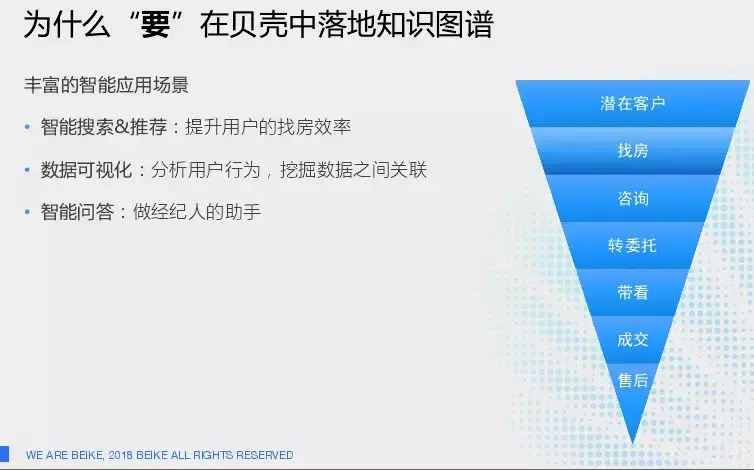 为什么“要”在贝壳中落地知识图谱

丰富的智能应用场景

• 智能搜索&推荐：提升用户的找房效率

• 数据可视化：分析用户行为，挖掘数据之间关联

• 智能问答：做经纪人的助手

潜在客户
找房
咨询
转委托
带看
成交
售后

WE ARE BEIKE, 2018 BEIKE ALL RIGHTS RESERVED